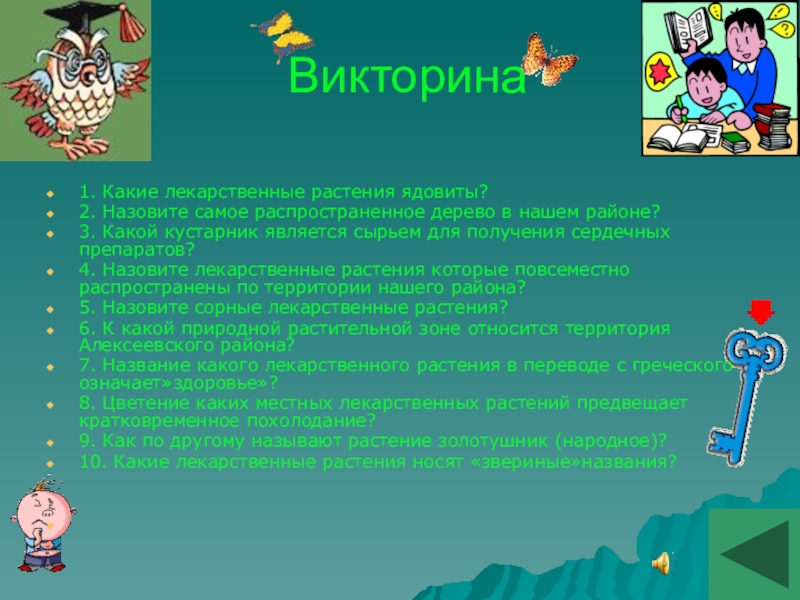 Викторина

1. Какие лекарственные растения ядовиты?
2. Назовите самое распространенное дерево в нашем районе?
3. Какой кустарник является сырьем для получения сердечных препаратов?
4. Назовите лекарственные растения которые повсеместно распространены по территории нашего района?
5. Назовите сорные лекарственные растения?
6. К какой природной растительной зоне относится территория Алексеевского района?
7. Название какого лекарственного растения в переводе с греческого означает»здоровье»?
8. Цветение каких местных лекарственных растений предвещает кратковременное похолодание?
9. Как по другому называют растение золотушник (народное)?
10. Какие лекарственные растения носят «звериные»названия?